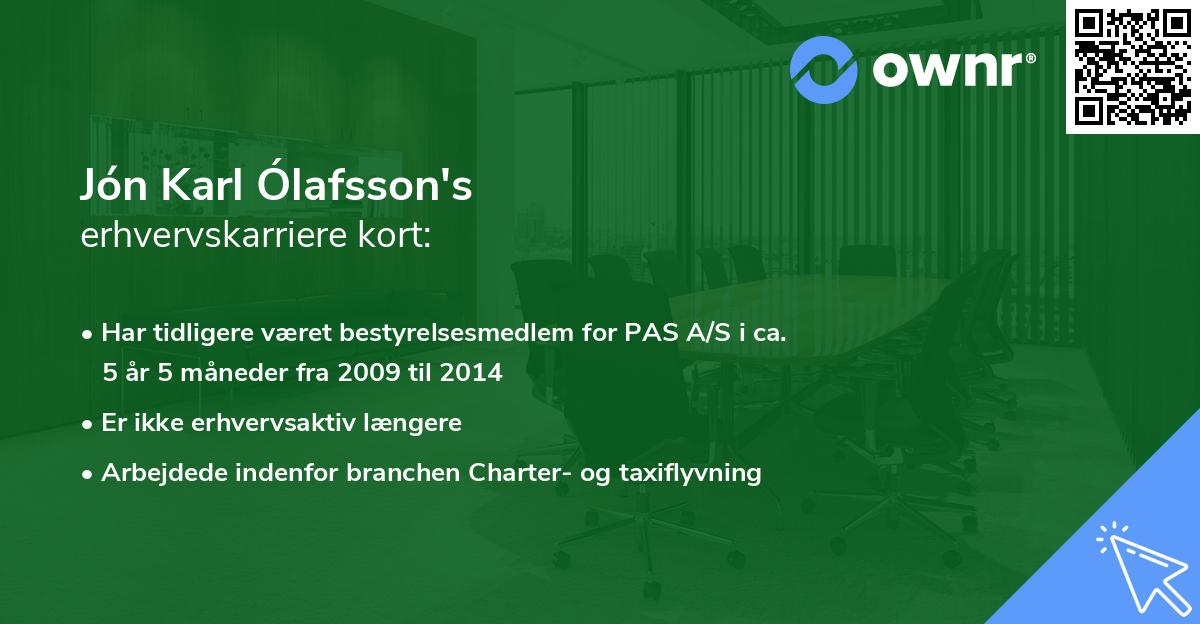 ownr®

Jón Karl Ólafsson's
erhvervskarriere kort:

• Har tidligere været bestyrelsesmedlem for PAS A/S i ca. 5 år 5 måneder fra 2009 til 2014

• Er ikke erhvervsaktiv længere

• Arbejdede indenfor branchen Charter- og taxiflyvning